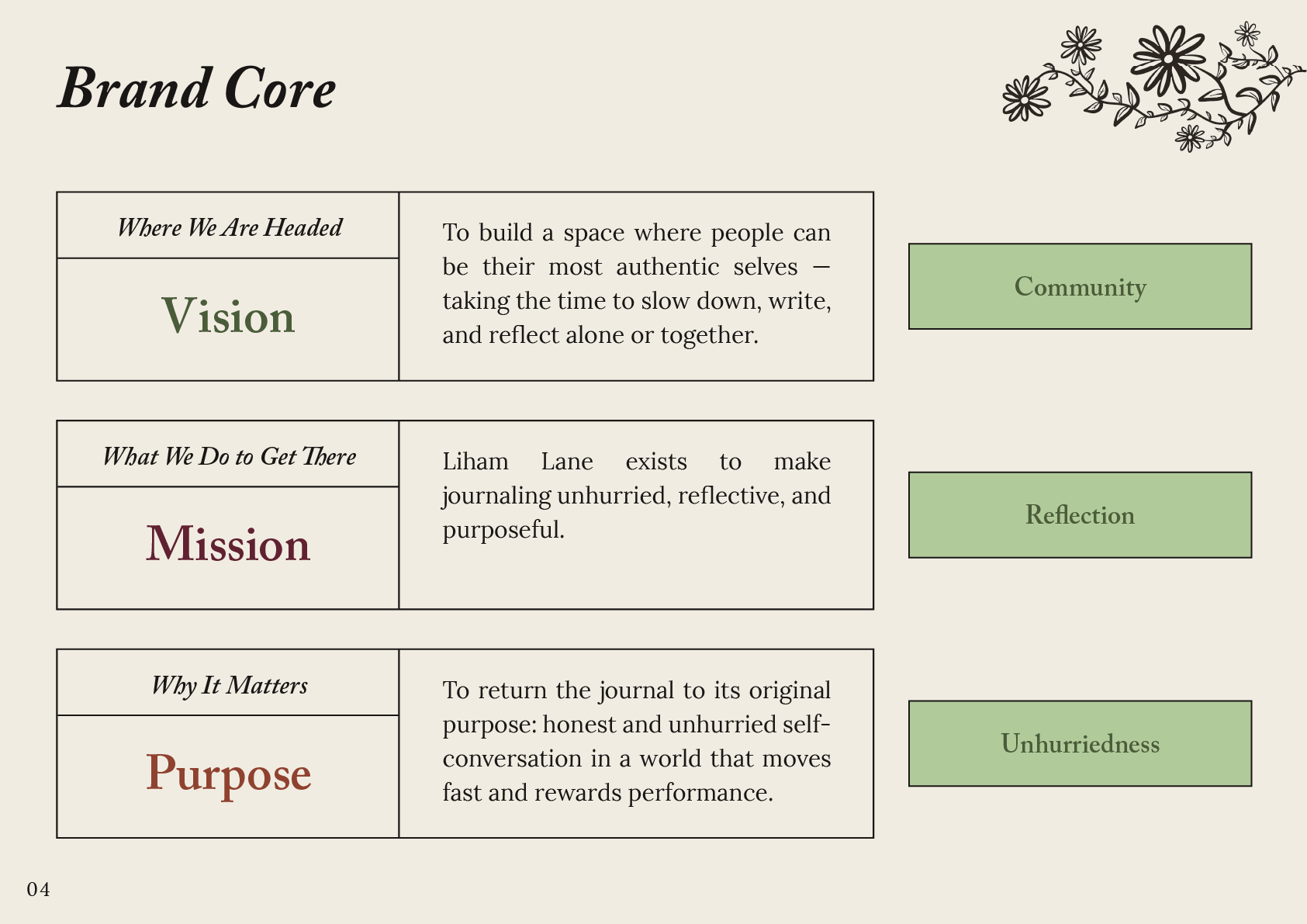 Brand Core

Where We Are Headed

Vision

To build a space where people can be their most authentic selves — taking the time to slow down, write, and reflect alone or together.

Community

What We Do to Get There

Mission

Liham Lane exists to make journaling unhurried, reflective, and purposeful.

Reflection

Why It Matters

Purpose

To return the journal to its original purpose: honest and unhurried self-conversation in a world that moves fast and rewards performance.

Unhurriedness

04